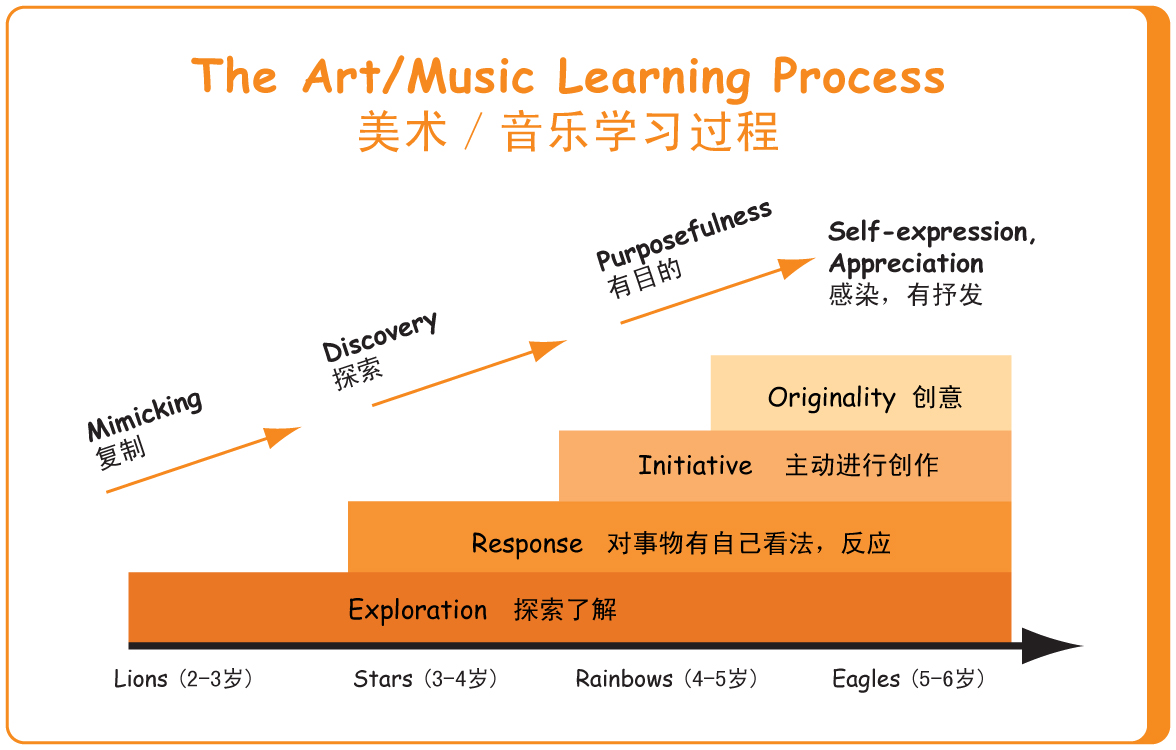 The Art/Music Learning Process
美术 / 音乐学习过程

Mimicking
复制

Discovery
探索

Purposefulness
有目的

Self-expression, Appreciation
感染，有抒发

Originality 创意

Initiative 主动进行创作

Response 对事物有自己看法，反应

Exploration 探索了解

Lions（2-3岁）

Stars（3-4岁）

Rainbows（4-5岁）

Eagles（5-6岁）